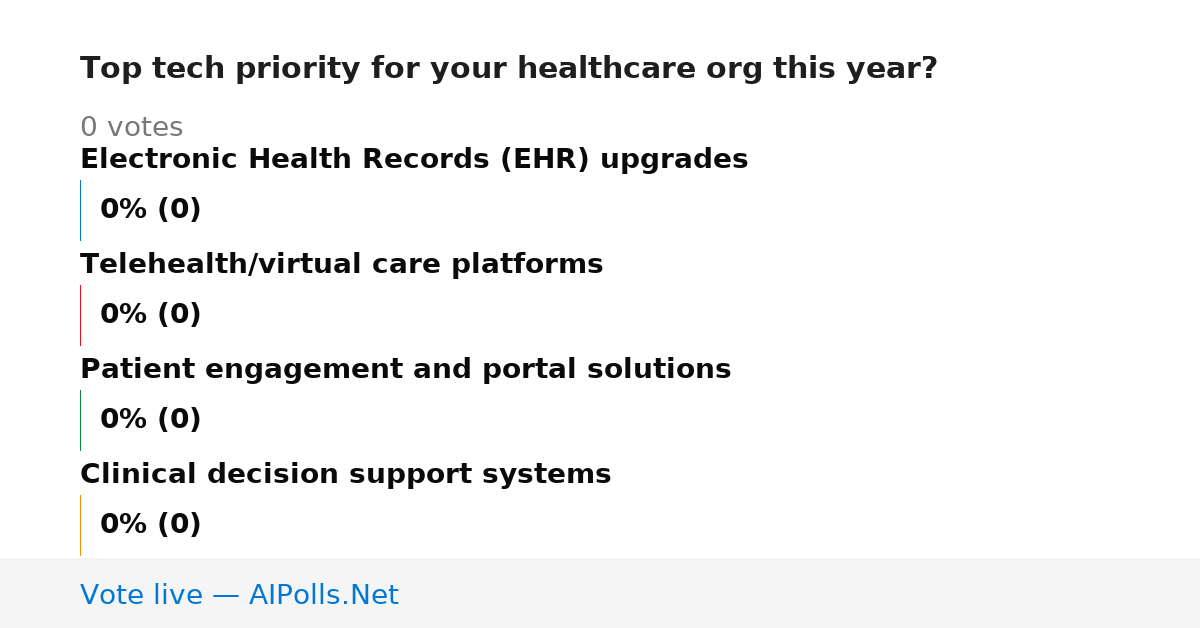 Top tech priority for your healthcare org this year?

0 votes

Electronic Health Records (EHR) upgrades

0% (0)

Telehealth/virtual care platforms

0% (0)

Patient engagement and portal solutions

0% (0)

Clinical decision support systems

0% (0)

Vote live — AIPolls.Net